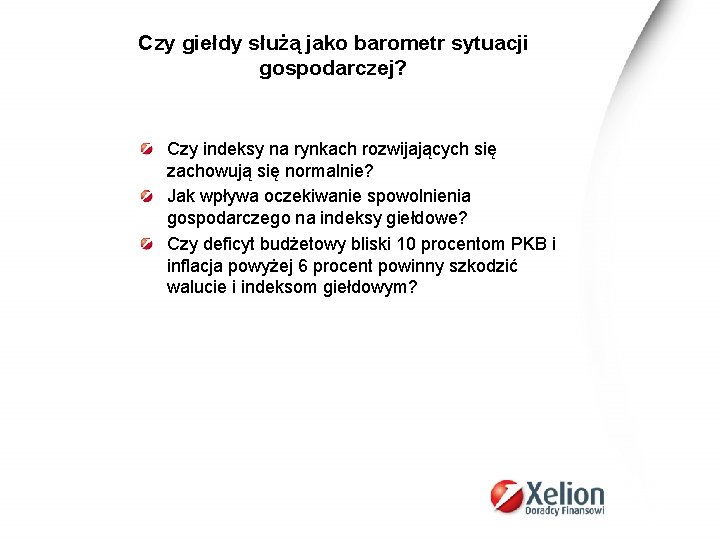 Czy giełdy służą jako barometr sytuacji gospodarczej?

Czy indeksy na rynkach rozwijających się zachowują się normalnie?

Jak wpływa oczekiwanie spowolnienia gospodarczego na indeksy giełdowe?

Czy deficyt budżetowy bliski 10 procentom PKB i inflacja powyżej 6 procent powinny szkodzić walucie i indeksom giełdowym?

Xelion
Doradcy Finansowi